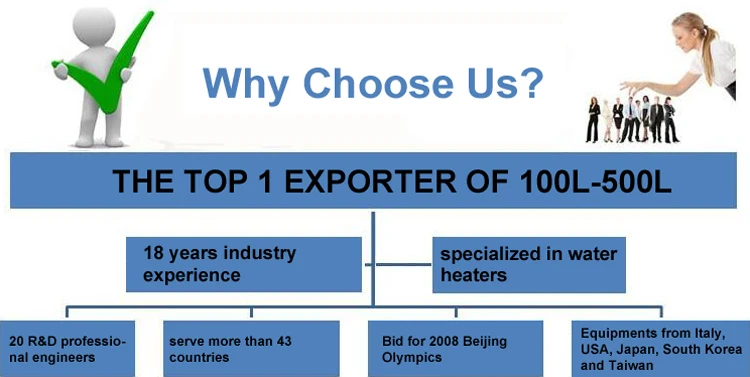 Why Choose Us?

THE TOP 1 EXPORTER OF 100L-500L

18 years industry experience

specialized in water heaters

20 R&D professional engineers

serve more than 43 countries

Bid for 2008 Beijing Olympics

Equipments from Italy, USA, Japan, South Korea and Taiwan